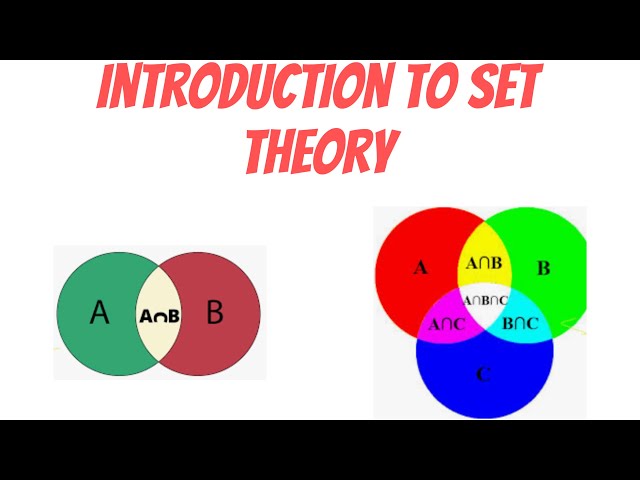 INTRODUCTION TO SET THEORY

A
$A \cap B$
B

A
$A \cap B$
B
$A \cap B \cap C$
$A \cap C$
$B \cap C$
C